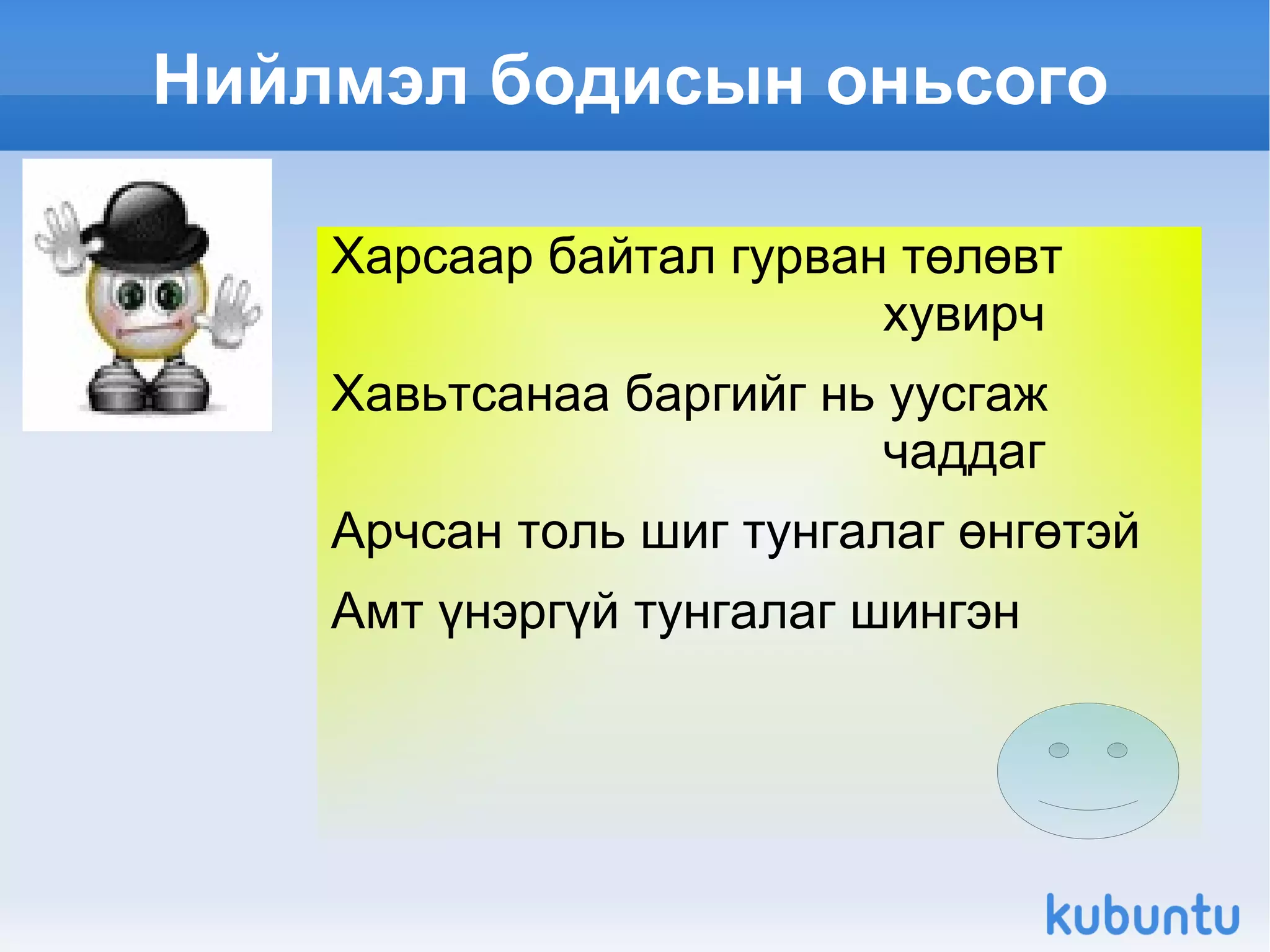 Нийлмэл бодисын оньсого

Харсаар байтал гурван төлөвт хувирч

Хавьтсанаа баргийг нь уусгаж чаддаг

Арчсан толь шиг тунгалаг өнгөтэй

Амт үнэргүй тунгалаг шингэн

kubuntu